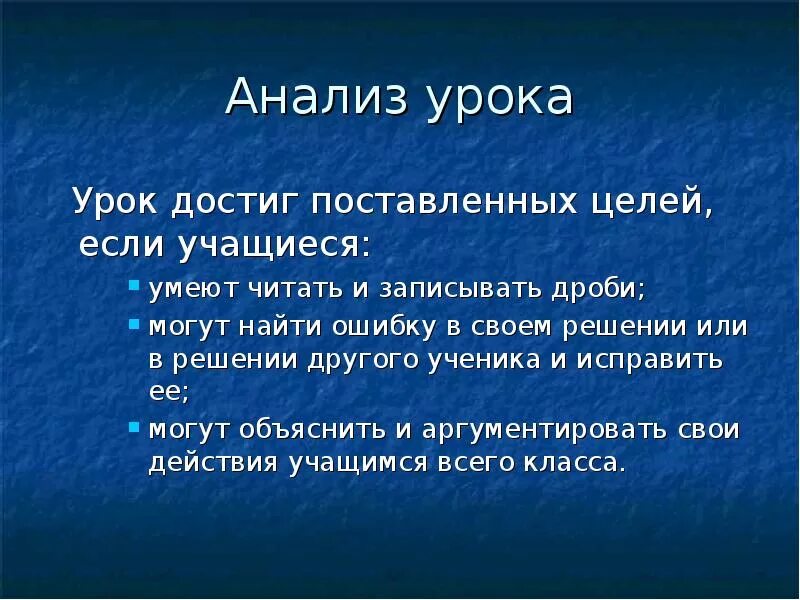 Анализ урока

Урок достиг поставленных целей, если учащиеся:

- умеют читать и записывать дроби;
- могут найти ошибку в своем решении или в решении другого ученика и исправить ее;
- могут объяснить и аргументировать свои действия учащимся всего класса.